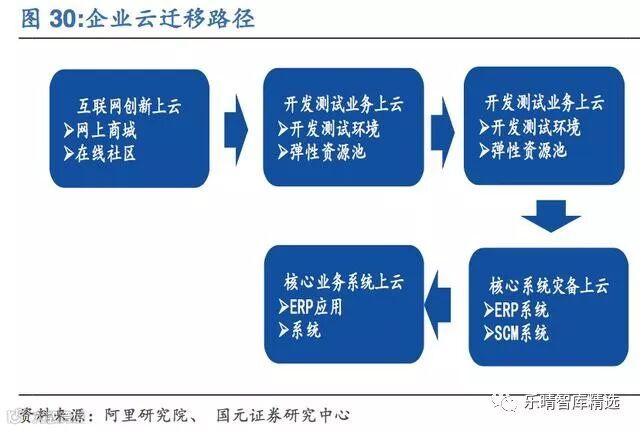 图 30:企业云迁移路径

互联网创新上云
➢网上商城
➢在线社区

开发测试业务上云
➢开发测试环境
➢弹性资源池

开发测试业务上云
➢开发测试环境
➢弹性资源池

核心系统灾备上云
➢ERP系统
➢SCM系统

核心业务系统上云
➢ERP应用
➢系统

资料来源：阿里研究院、 国元证券研究中心

乐晴智库精选